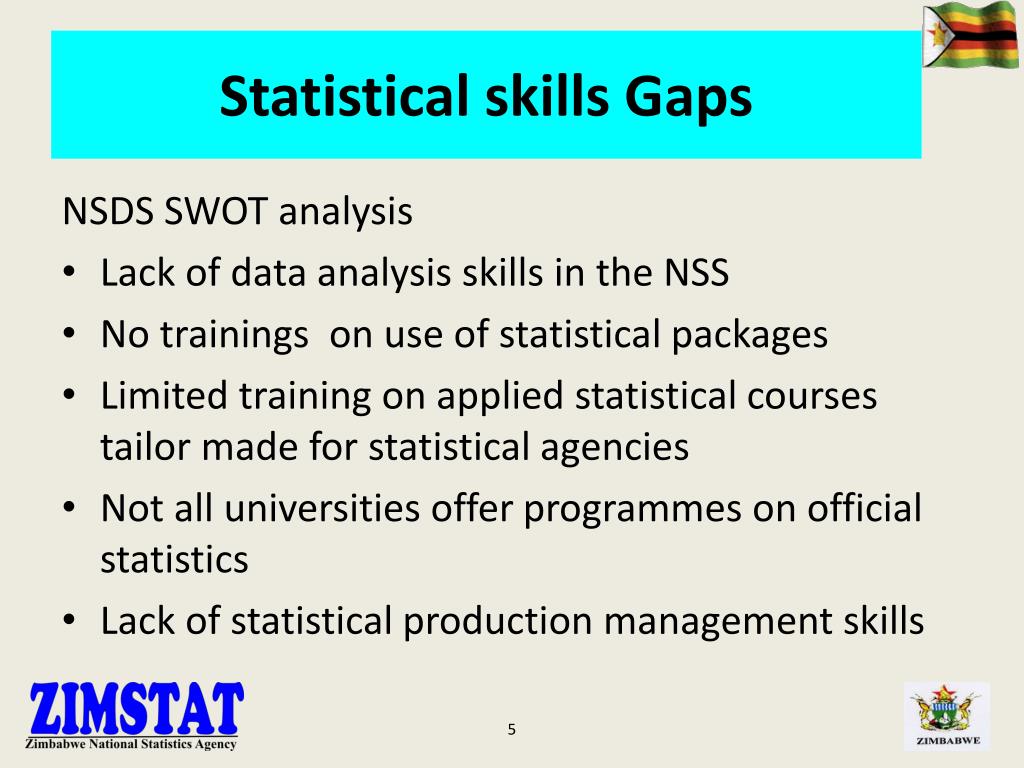 Statistical skills Gaps

NSDS SWOT analysis

• Lack of data analysis skills in the NSS
• No trainings  on use of statistical packages
• Limited training on applied statistical courses tailor made for statistical agencies
• Not all universities offer programmes on official statistics
• Lack of statistical production management skills

ZIMSTAT
Zimbabwe National Statistics Agency

5

ZIMBABWE